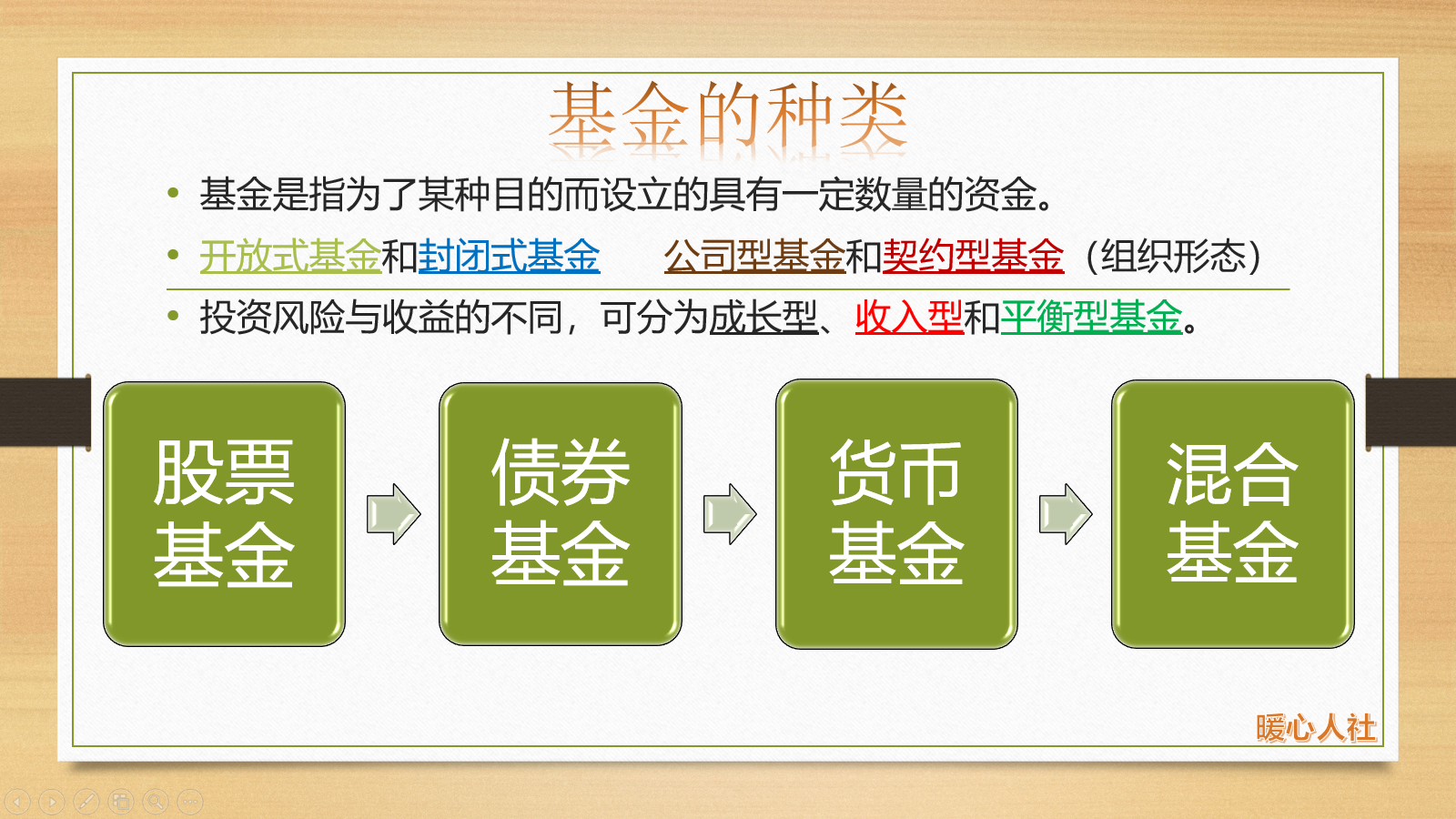 基金的种类

• 基金是指为了某种目的而设立的具有一定数量的资金。

• 开放式基金和封闭式基金　　公司型基金和契约型基金（组织形态）

• 投资风险与收益的不同，可分为成长型、收入型和平衡型基金。

股票基金

债券基金

货币基金

混合基金

暖心人社